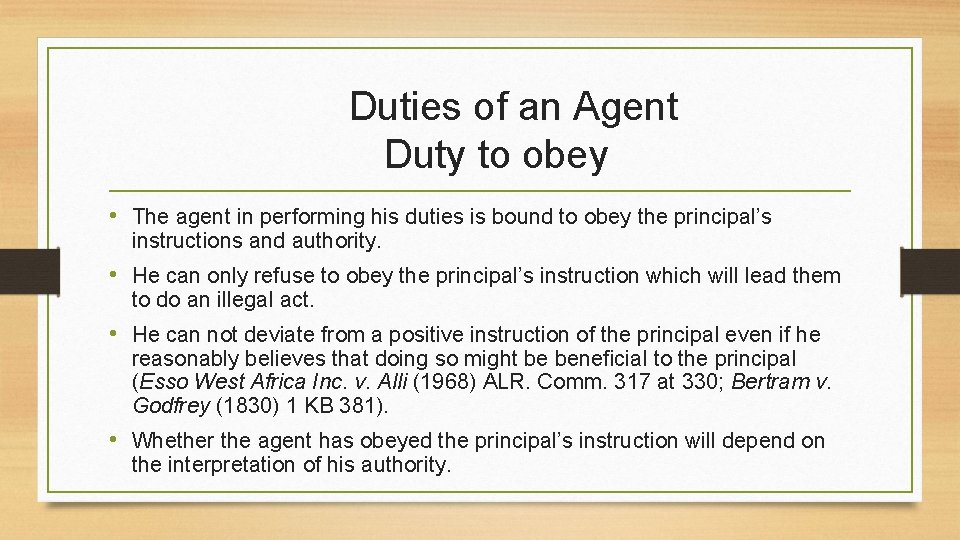 Duties of an Agent
Duty to obey

• The agent in performing his duties is bound to obey the principal’s instructions and authority.

• He can only refuse to obey the principal’s instruction which will lead them to do an illegal act.

• He can not deviate from a positive instruction of the principal even if he reasonably believes that doing so might be beneficial to the principal (Esso West Africa Inc. v. Alli (1968) ALR. Comm. 317 at 330; Bertram v. Godfrey (1830) 1 KB 381).

• Whether the agent has obeyed the principal’s instruction will depend on the interpretation of his authority.